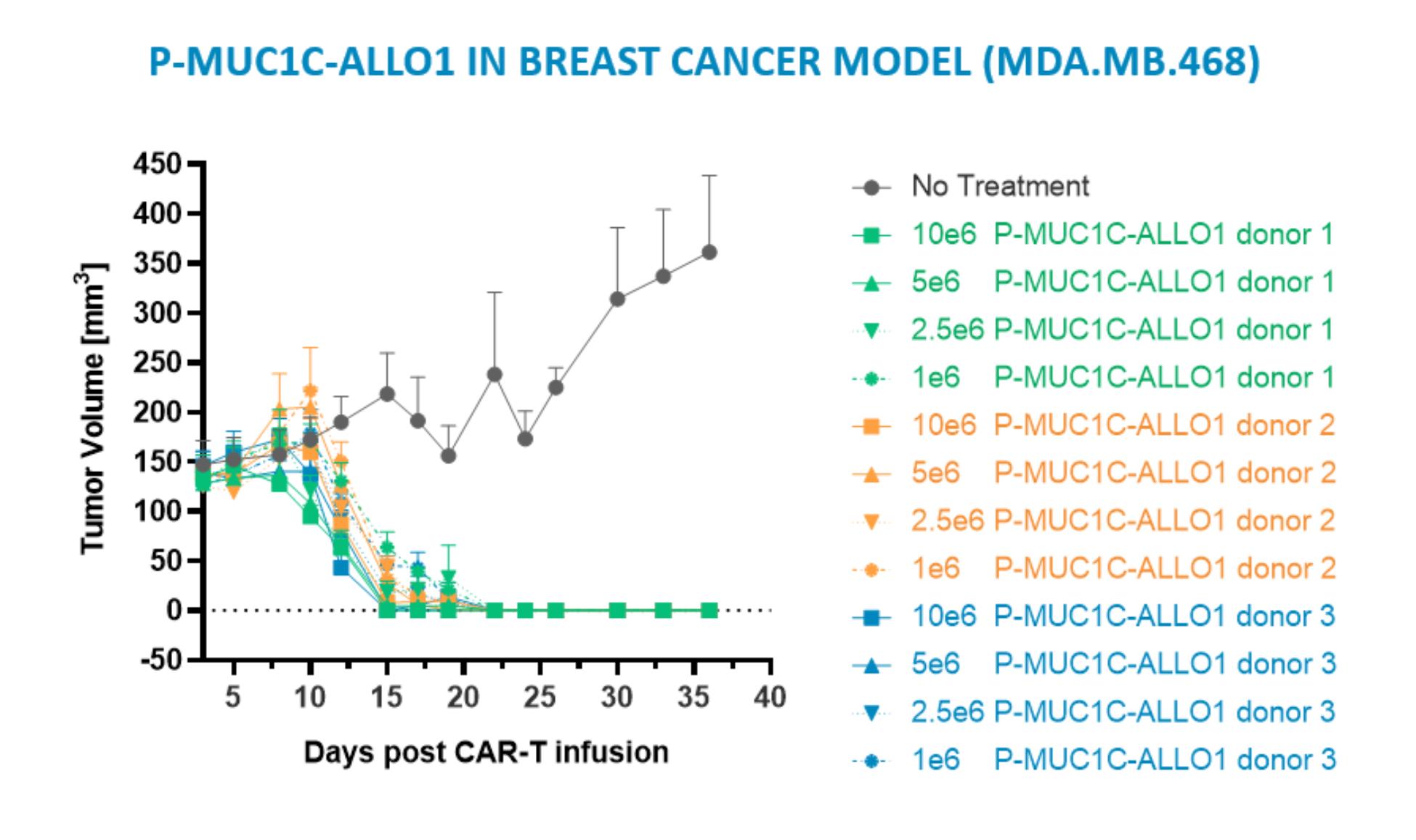 P-MUC1C-ALLO1 IN BREAST CANCER MODEL (MDA.MB.468)

Tumor Volume [mm$^3$]

450
400
350
300
250
200
150
100
50
0
-50

5 10 15 20 25 30 35 40

Days post CAR-T infusion

No Treatment
10e6 P-MUC1C-ALLO1 donor 1
5e6 P-MUC1C-ALLO1 donor 1
2.5e6 P-MUC1C-ALLO1 donor 1
1e6 P-MUC1C-ALLO1 donor 1
10e6 P-MUC1C-ALLO1 donor 2
5e6 P-MUC1C-ALLO1 donor 2
2.5e6 P-MUC1C-ALLO1 donor 2
1e6 P-MUC1C-ALLO1 donor 2
10e6 P-MUC1C-ALLO1 donor 3
5e6 P-MUC1C-ALLO1 donor 3
2.5e6 P-MUC1C-ALLO1 donor 3
1e6 P-MUC1C-ALLO1 donor 3